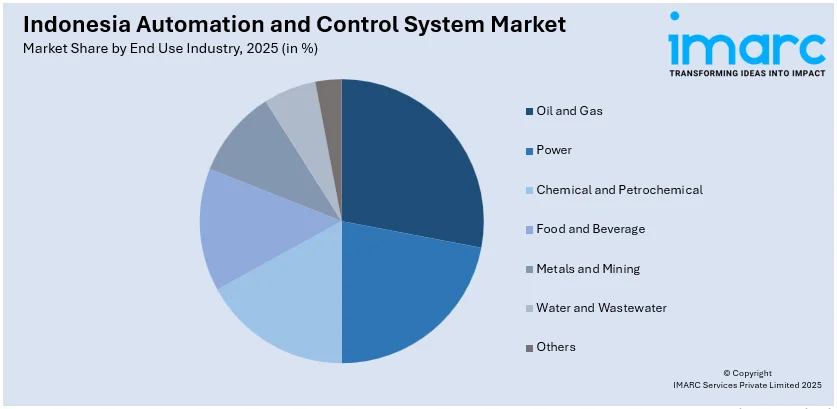 Indonesia Automation and Control System Market
Market Share by End Use Industry, 2025 (in %)

imarc
TRANSFORMING IDEAS INTO IMPACT

Oil and Gas
Power
Chemical and Petrochemical
Food and Beverage
Metals and Mining
Water and Wastewater
Others

© Copyright
IMARC Services Private Limited 2025